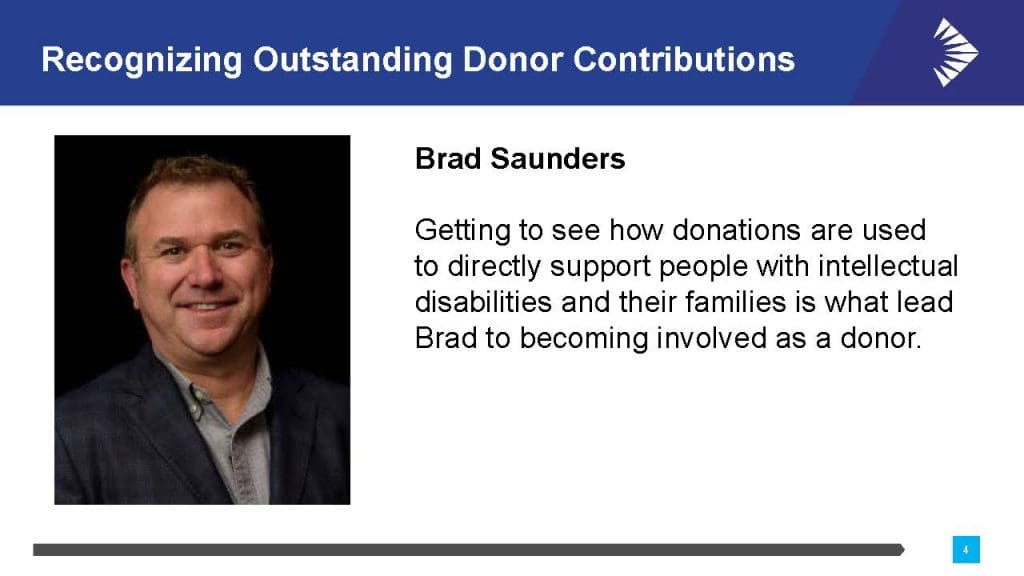 Recognizing Outstanding Donor Contributions

Brad Saunders

Getting to see how donations are used to directly support people with intellectual disabilities and their families is what lead Brad to becoming involved as a donor.

4